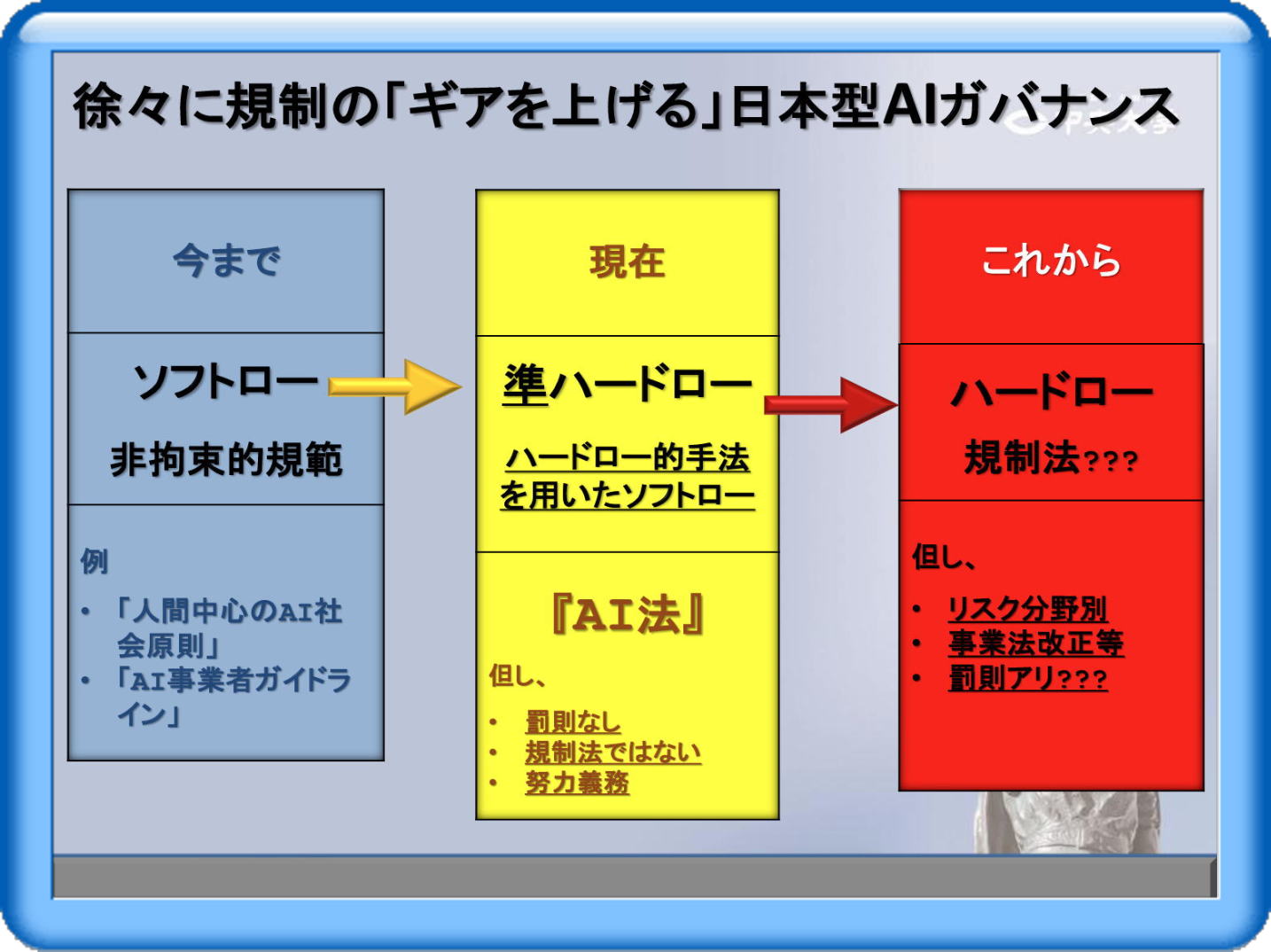 徐々に規制の「ギアを上げる」日本型AIガバナンス

今まで

ソフトロー

非拘束的規範

例

• 「人間中心のAI社会原則」
• 「AI事業者ガイドライン」

現在

準ハードロー

ハードロー的手法を用いたソフトロー

『AI法』

但し、

• 罰則なし
• 規制法ではない
• 努力義務

これから

ハードロー

規制法???

但し、

• リスク分野別
• 事業法改正等
• 罰則アリ???